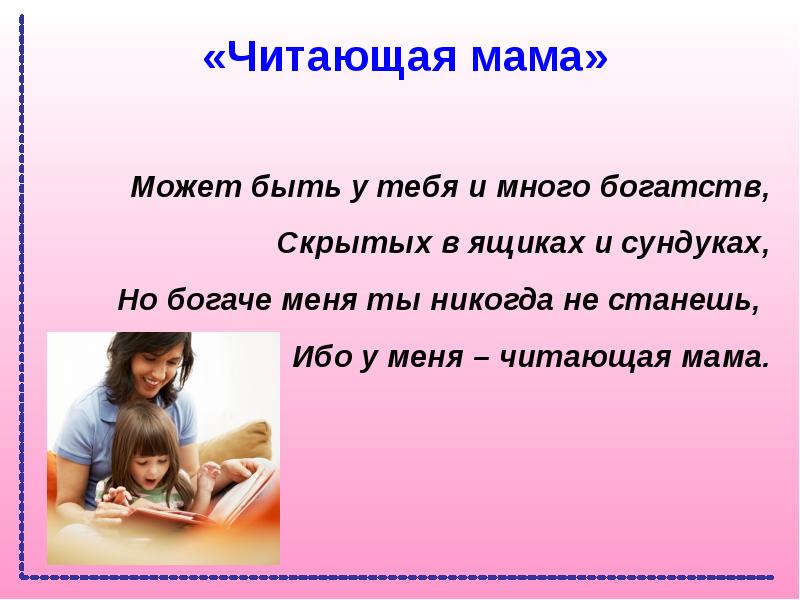 «Читающая мама»

Может быть у тебя и много богатств,
Скрытых в ящиках и сундуках,
Но богаче меня ты никогда не станешь,
Ибо у меня – читающая мама.